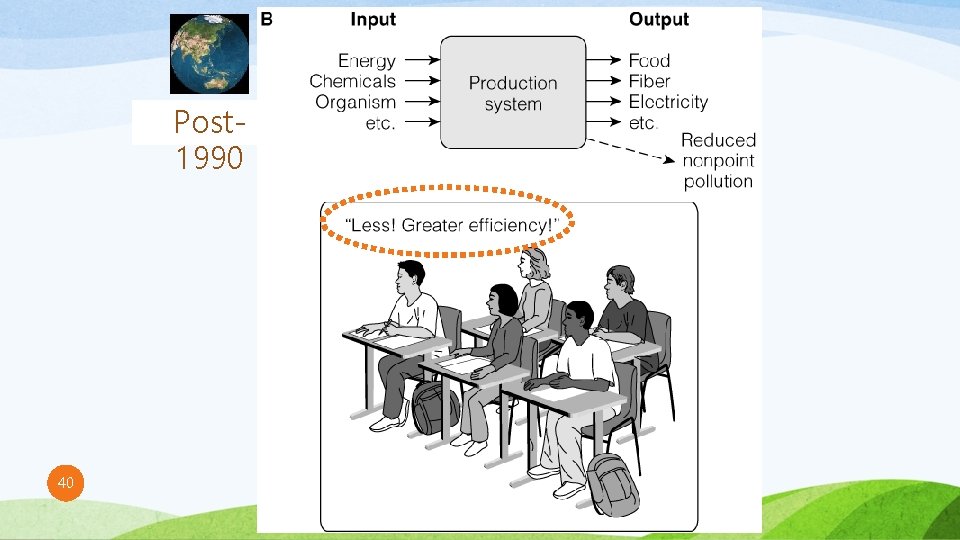 Post-1990

B Input

Energy
Chemicals
Organism
etc.

Production system

Output

Food
Fiber
Electricity
etc.

Reduced nonpoint pollution

"Less! Greater efficiency!"

40